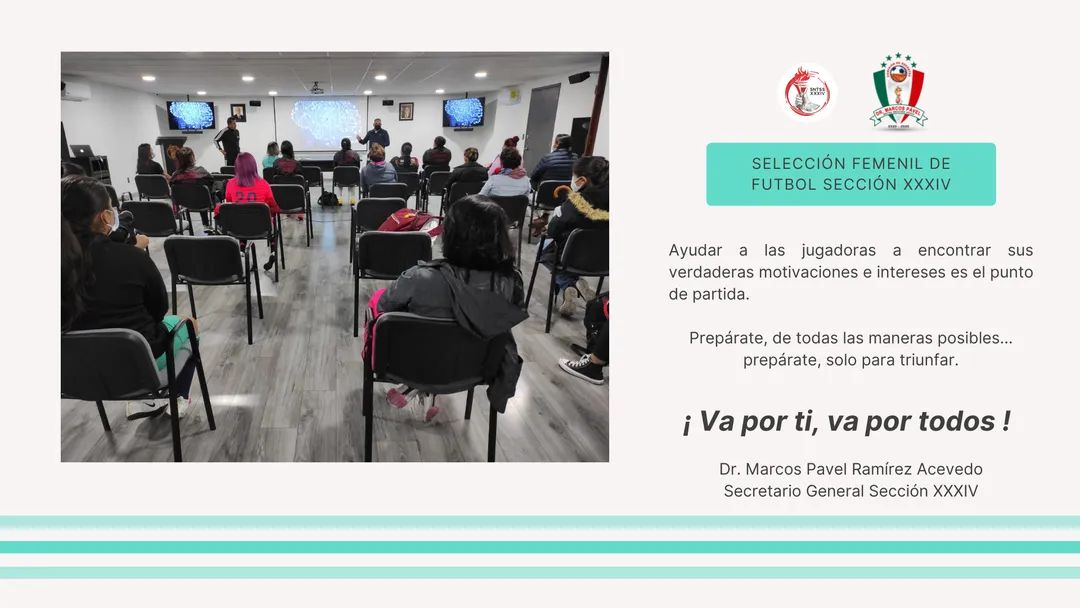 SNTSS XXXIV

DR. MARCOS PAVEL

SELECCIÓN FEMENIL DE FUTBOL SECCIÓN XXXIV

Ayudar a las jugadoras a encontrar sus verdaderas motivaciones e intereses es el punto de partida.

Prepárate, de todas las maneras posibles... prepárate, solo para triunfar.

¡ Va por ti, va por todos !

Dr. Marcos Pavel Ramírez Acevedo
Secretario General Sección XXXIV